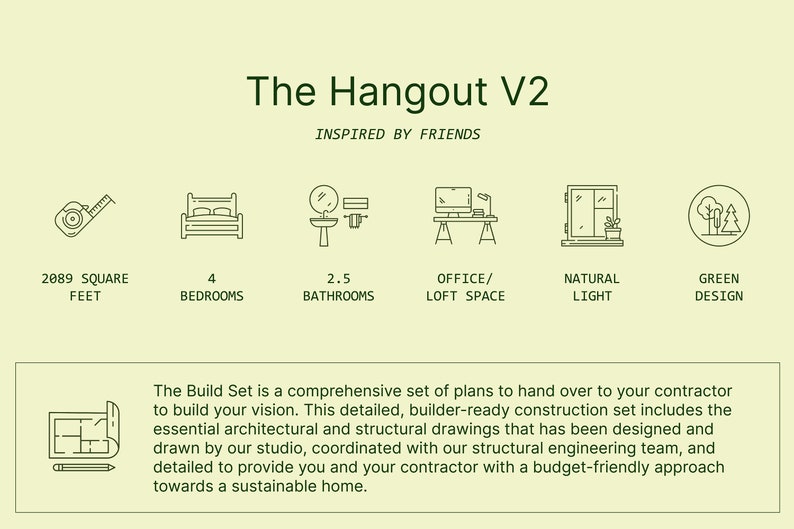 The Hangout V2

INSPIRED BY FRIENDS

2089 SQUARE FEET

4 BEDROOMS

2.5 BATHROOMS

OFFICE/ LOFT SPACE

NATURAL LIGHT

GREEN DESIGN

The Build Set is a comprehensive set of plans to hand over to your contractor to build your vision. This detailed, builder-ready construction set includes the essential architectural and structural drawings that has been designed and drawn by our studio, coordinated with our structural engineering team, and detailed to provide you and your contractor with a budget-friendly approach towards a sustainable home.